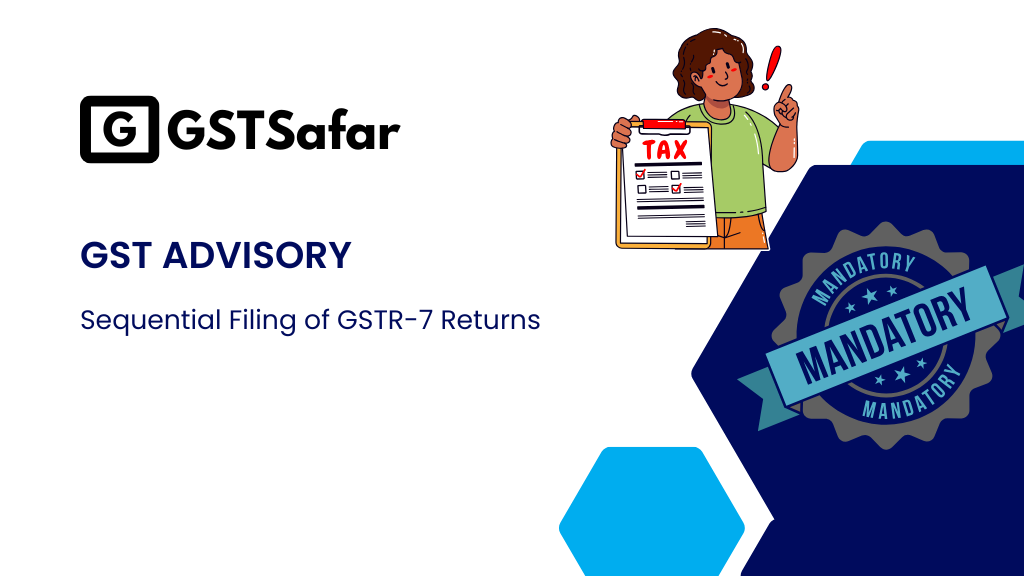 G GSTSafar

GST ADVISORY

Sequential Filing of GSTR-7 Returns

TAX

MANDATORY
MANDATORY
MANDATORY